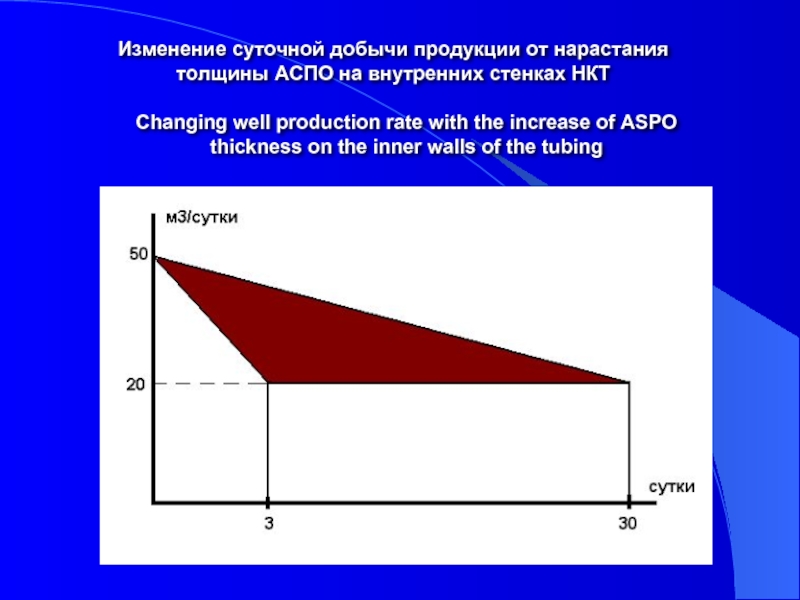 Изменение суточной добычи продукции от нарастания толщины АСПО на внутренних стенках НКТ

Changing well production rate with the increase of ASPO thickness on the inner walls of the tubing

м3/сутки

50

20

сутки

3

30